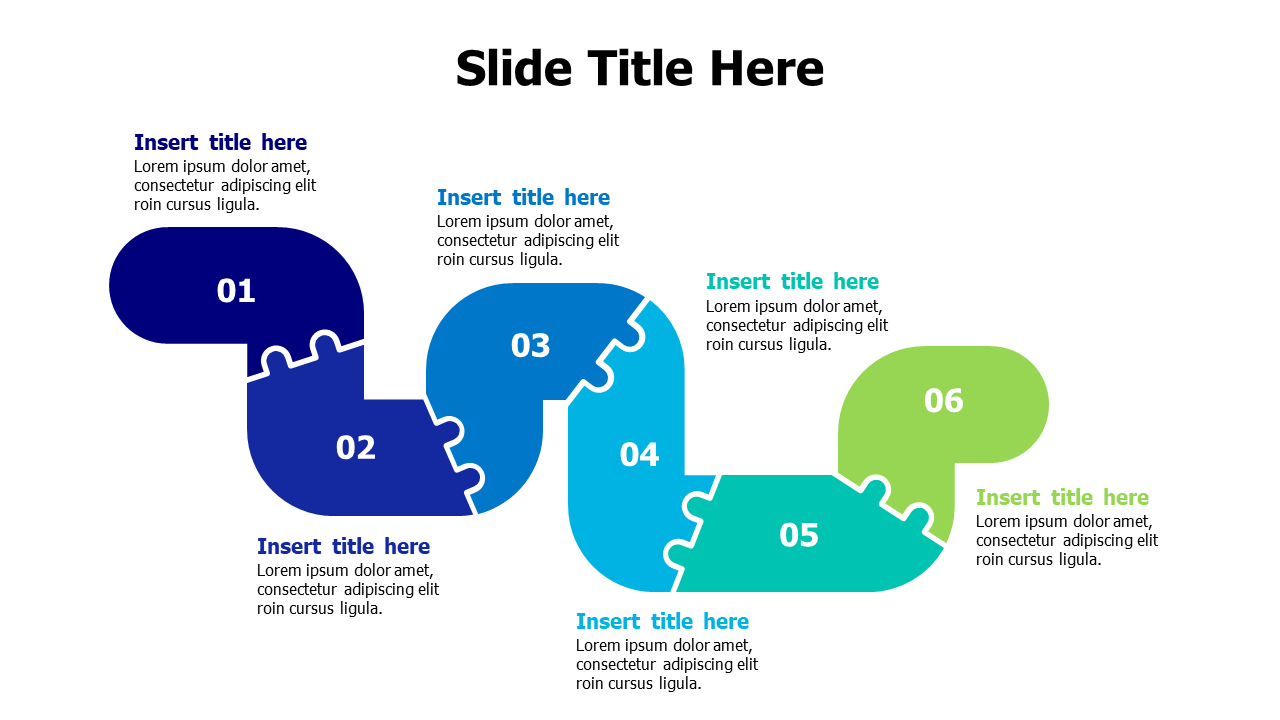 Slide Title Here

Insert title here
Lorem ipsum dolor amet, consectetur adipiscing elit roin cursus ligula.

01

Insert title here
Lorem ipsum dolor amet, consectetur adipiscing elit roin cursus ligula.

03

Insert title here
Lorem ipsum dolor amet, consectetur adipiscing elit roin cursus ligula.

06

02

04

05

Insert title here
Lorem ipsum dolor amet, consectetur adipiscing elit roin cursus ligula.

Insert title here
Lorem ipsum dolor amet, consectetur adipiscing elit roin cursus ligula.

Insert title here
Lorem ipsum dolor amet, consectetur adipiscing elit roin cursus ligula.